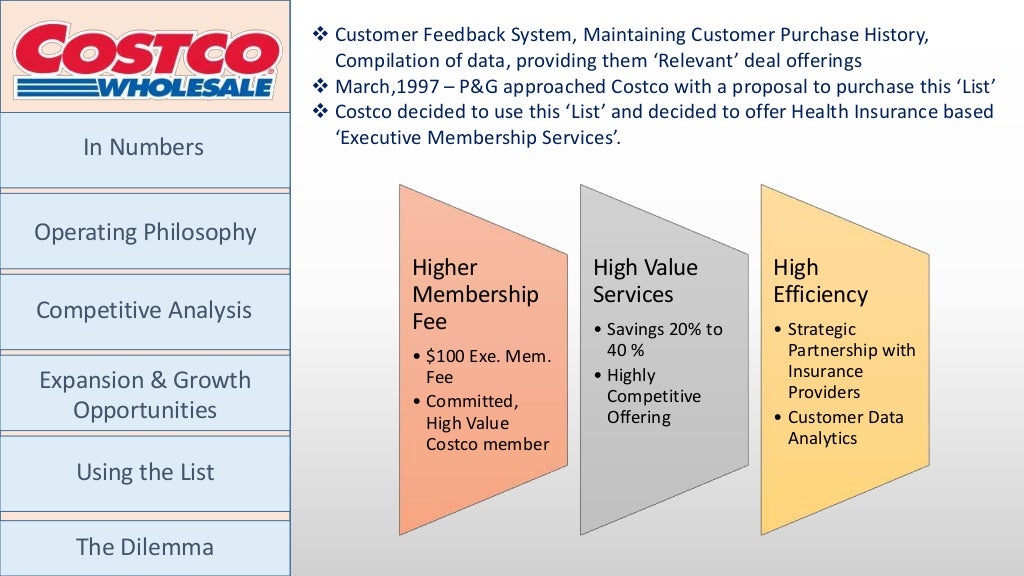 COSTCO WHOLESALE

In Numbers

Operating Philosophy

Competitive Analysis

Expansion & Growth Opportunities

Using the List

The Dilemma

❖ Customer Feedback System, Maintaining Customer Purchase History, Compilation of data, providing them 'Relevant' deal offerings
❖ March,1997 – P&G approached Costco with a proposal to purchase this 'List'
❖ Costco decided to use this 'List' and decided to offer Health Insurance based 'Executive Membership Services'.

Higher Membership Fee
• $100 Exe. Mem. Fee
• Committed, High Value Costco member

High Value Services
• Savings 20% to 40 %
• Highly Competitive Offering

High Efficiency
• Strategic Partnership with Insurance Providers
• Customer Data Analytics